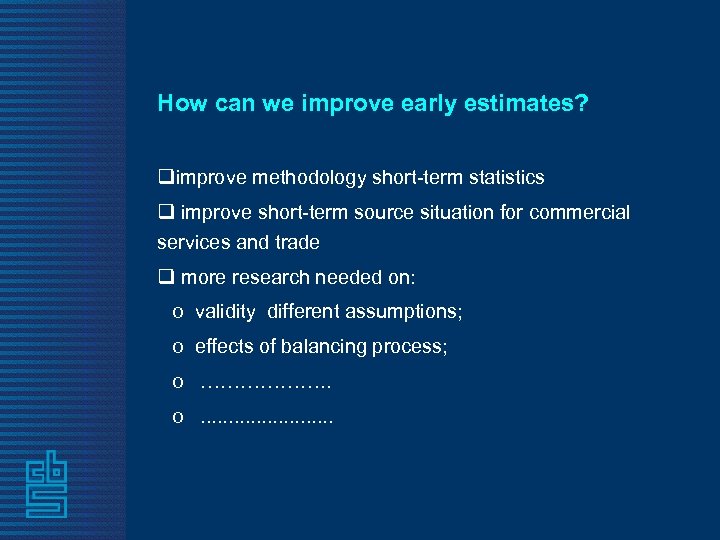 How can we improve early estimates?

❑improve methodology short-term statistics

❑ improve short-term source situation for commercial services and trade

❑ more research needed on:

o validity different assumptions;

o effects of balancing process;

o ………………..

o .......................

cbs